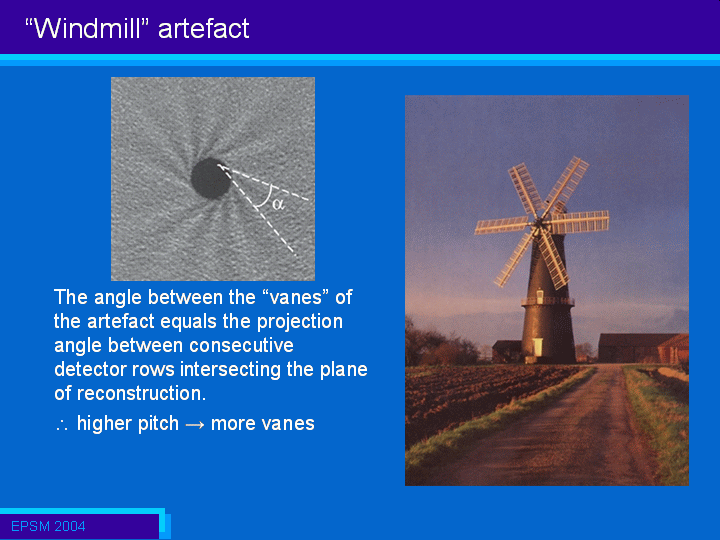 “Windmill” artefact

$\alpha$

The angle between the “vanes” of the artefact equals the projection angle between consecutive detector rows intersecting the plane of reconstruction.

$\therefore$ higher pitch $\rightarrow$ more vanes

EPSM 2004